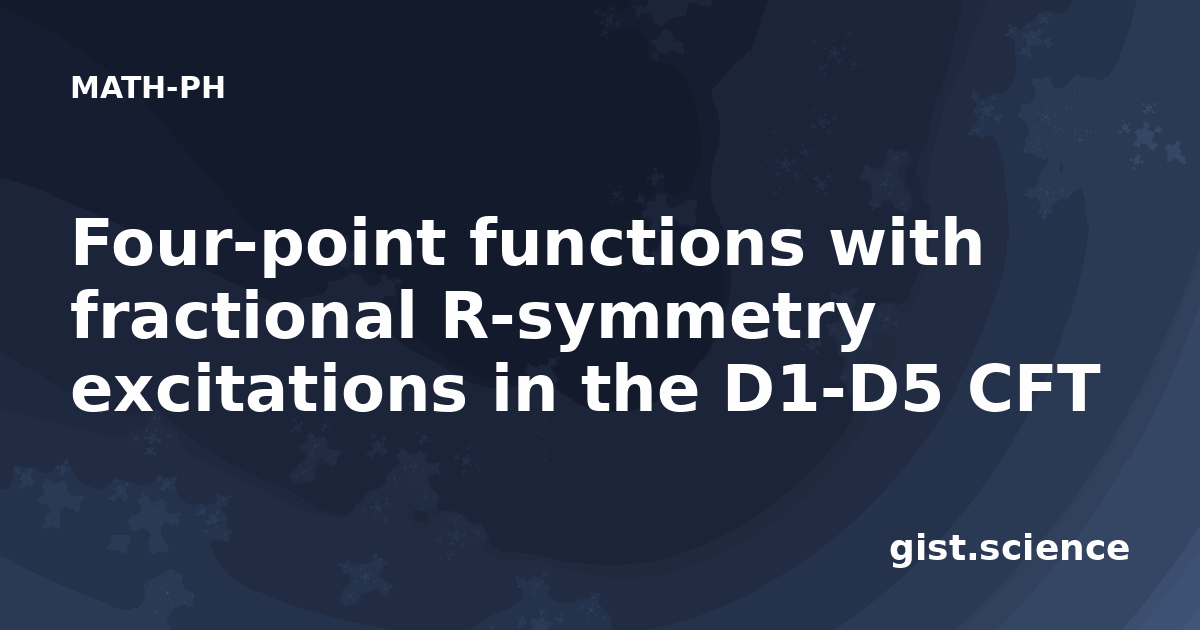 MATH-PH

Four-point functions with fractional R-symmetry excitations in the D1-D5 CFT

gist.science